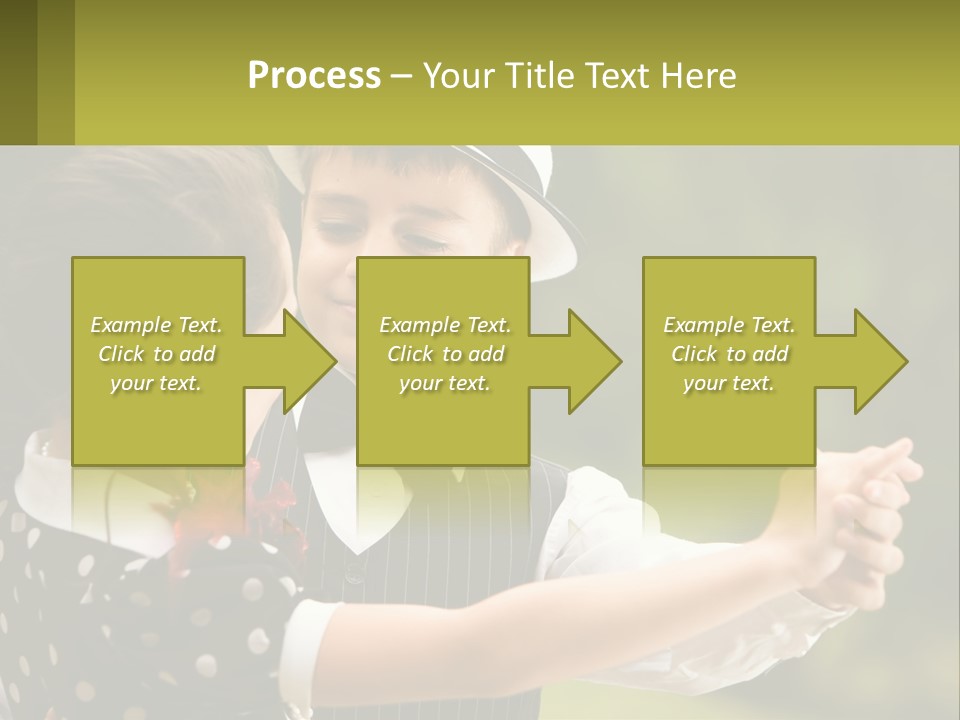 Process – Your Title Text Here

Example Text. Click to add your text.

Example Text. Click to add your text.

Example Text. Click to add your text.